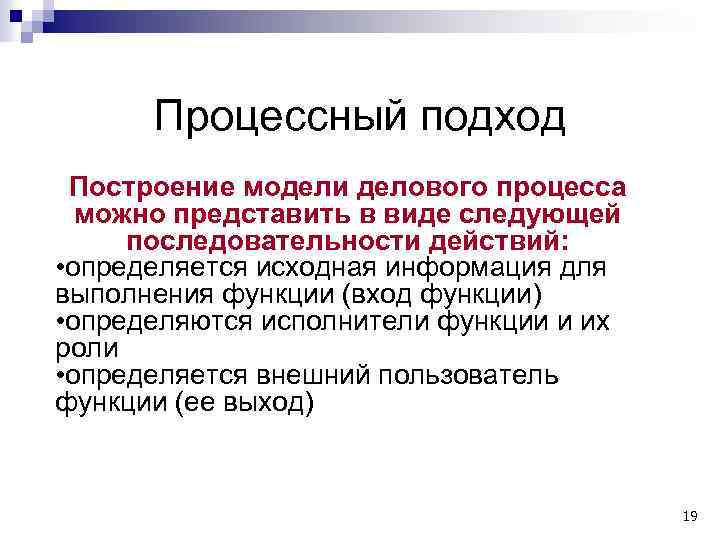 Процессный подход

Построение модели делового процесса можно представить в виде следующей последовательности действий:

•определяется исходная информация для выполнения функции (вход функции)
•определяются исполнители функции и их роли
•определяется внешний пользователь функции (ее выход)

19